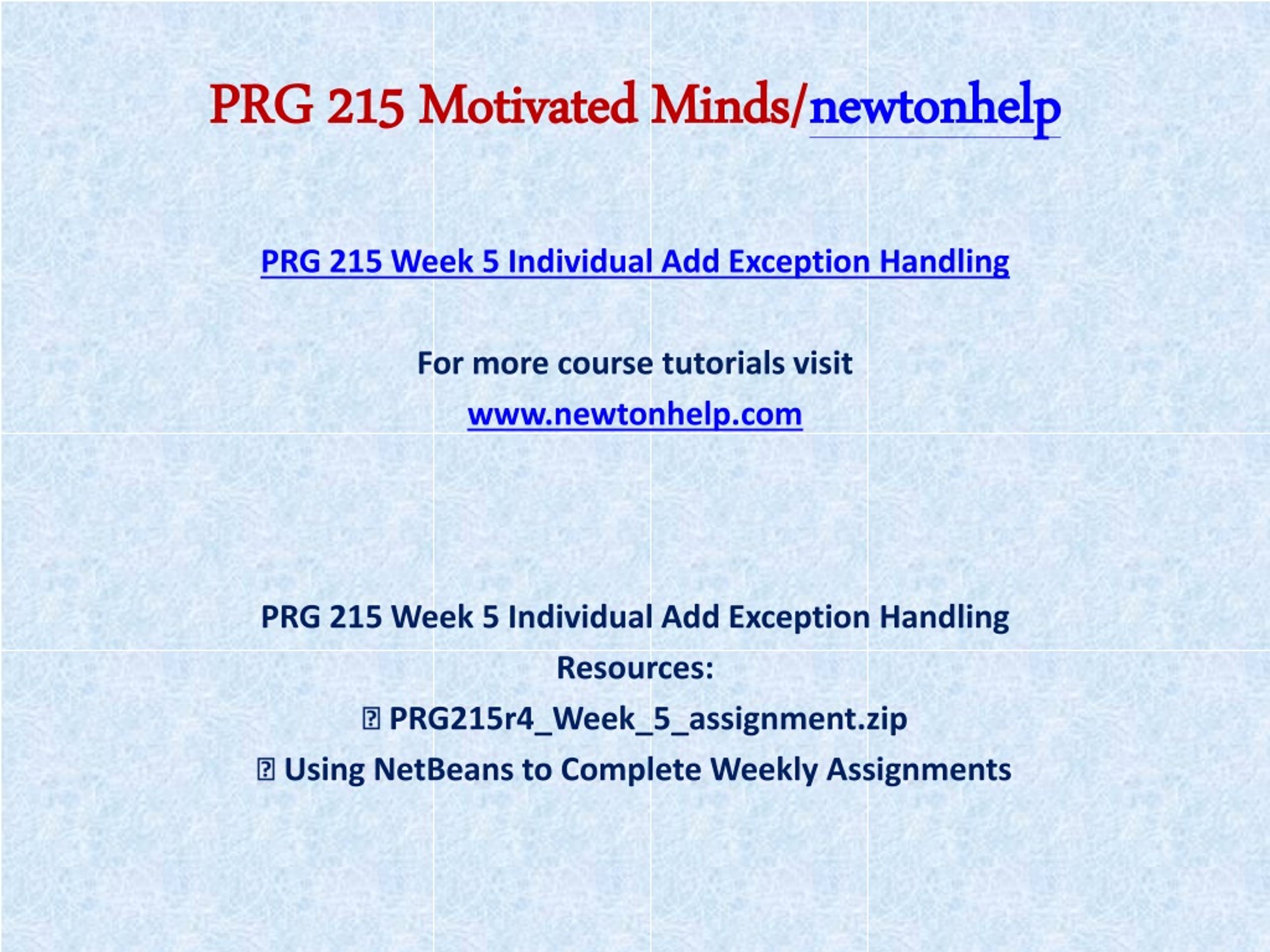 PRG 215 Motivated Minds/newtonhelp

PRG 215 Week 5 Individual Add Exception Handling

For more course tutorials visit

www.newtonhelp.com

PRG 215 Week 5 Individual Add Exception Handling

Resources:

 PRG215r4_Week_5_assignment.zip

 Using NetBeans to Complete Weekly Assignments